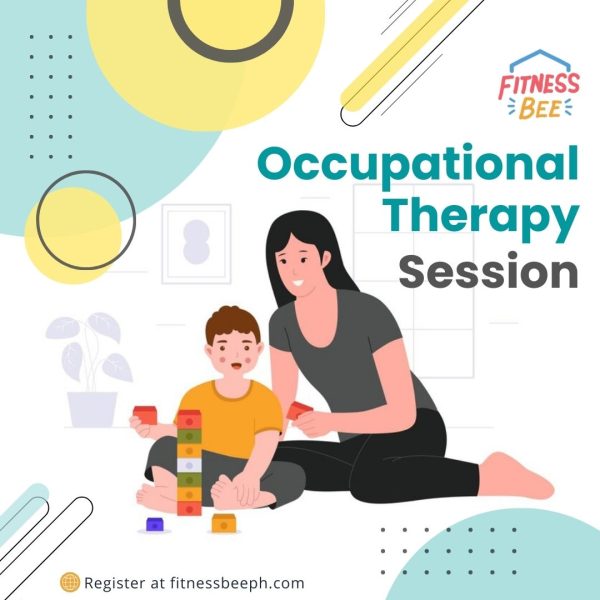 FITNESS BEE

Occupational Therapy Session

Register at fitnessbeeph.com